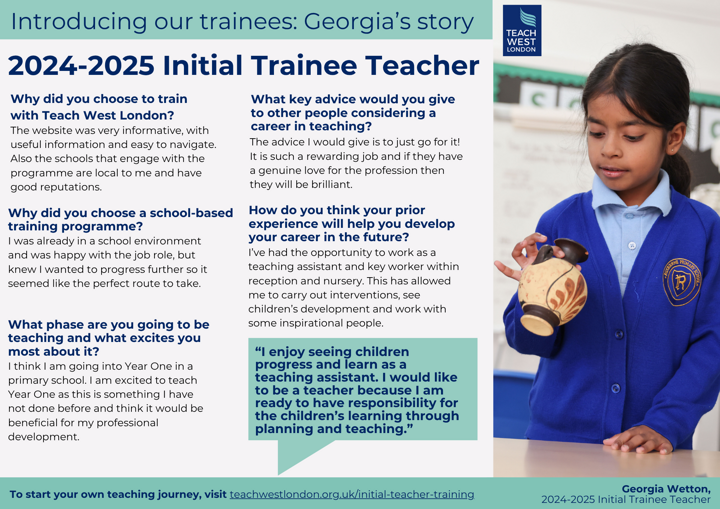 Introducing our trainees: Georgia's story

TEACH WEST LONDON

2024-2025 Initial Trainee Teacher

Why did you choose to train with Teach West London?

The website was very informative, with useful information and easy to navigate. Also the schools that engage with the programme are local to me and have good reputations.

Why did you choose a school-based training programme?

I was already in a school environment and was happy with the job role, but knew I wanted to progress further so it seemed like the perfect route to take.

What phase are you going to be teaching and what excites you most about it?

I think I am going into Year One in a primary school. I am excited to teach Year One as this is something I have not done before and think it would be beneficial for my professional development.

What key advice would you give to other people considering a career in teaching?

The advice I would give is to just go for it! It is such a rewarding job and if they have a genuine love for the profession then they will be brilliant.

How do you think your prior experience will help you develop your career in the future?

I've had the opportunity to work as a teaching assistant and key worker within reception and nursery. This has allowed me to carry out interventions, see children's development and work with some inspirational people.

"I enjoy seeing children progress and learn as a teaching assistant. I would like to be a teacher because I am ready to have responsibility for the children's learning through planning and teaching."

To start your own teaching journey, visit teachwestlondon.org.uk/initial-teacher-training

Georgia Wetton,
2024-2025 Initial Trainee Teacher